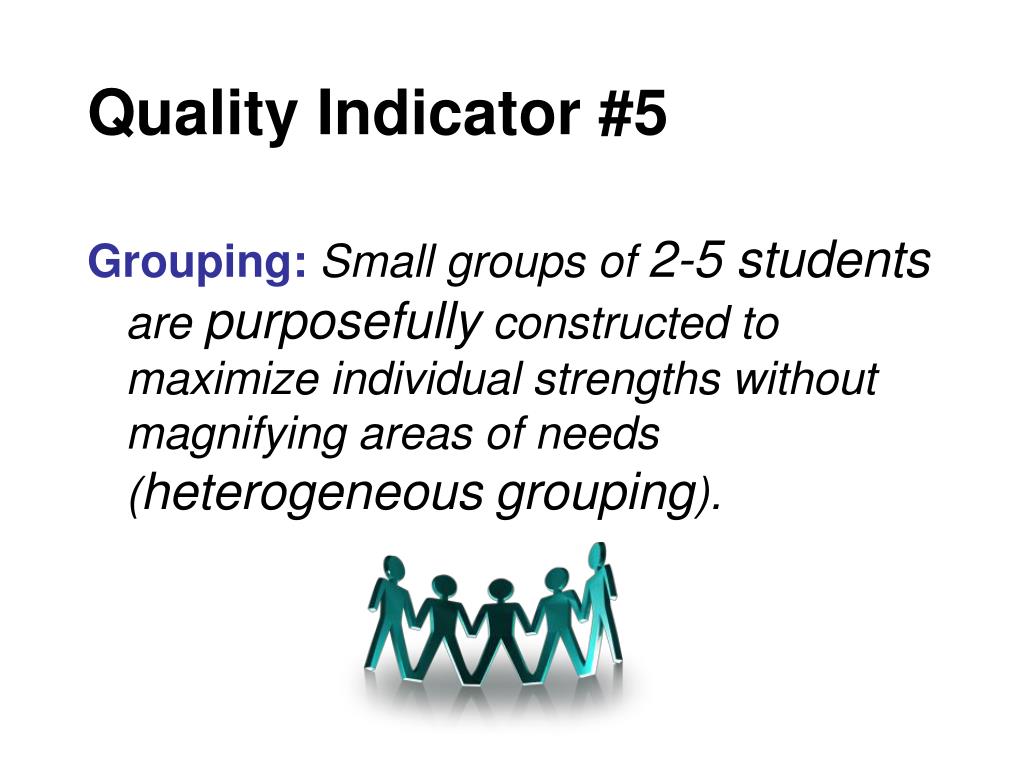 Quality Indicator #5

Grouping: Small groups of 2-5 students are purposefully constructed to maximize individual strengths without magnifying areas of needs (heterogeneous grouping).